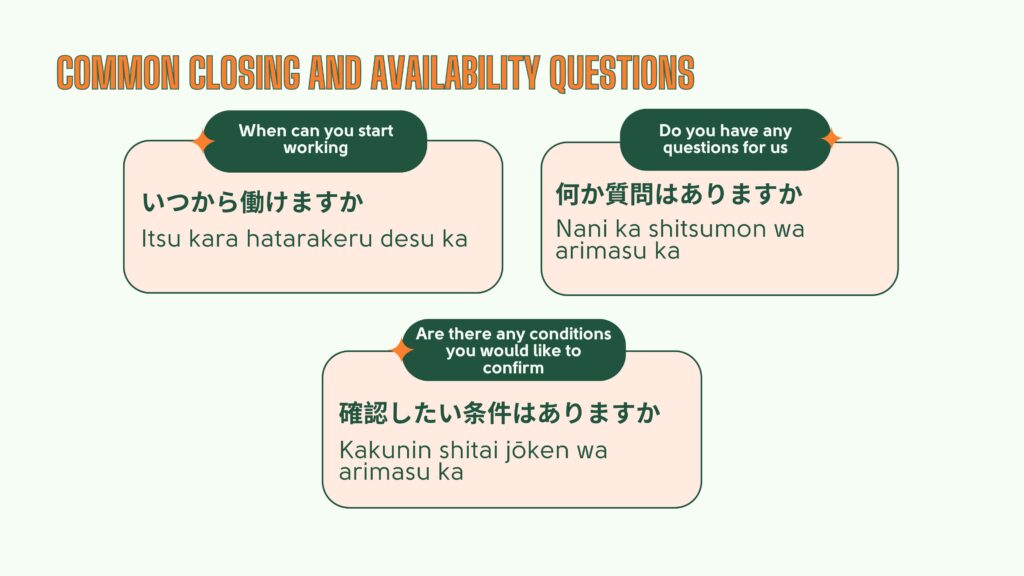 COMMON CLOSING AND AVAILABILITY QUESTIONS

When can you start working

いつから働けますか

Itsu kara hatarakeru desu ka

Do you have any questions for us

何か質問はありますか

Nani ka shitsumon wa arimasu ka

Are there any conditions you would like to confirm

確認したい条件はありますか

Kakunin shitai jōken wa arimasu ka